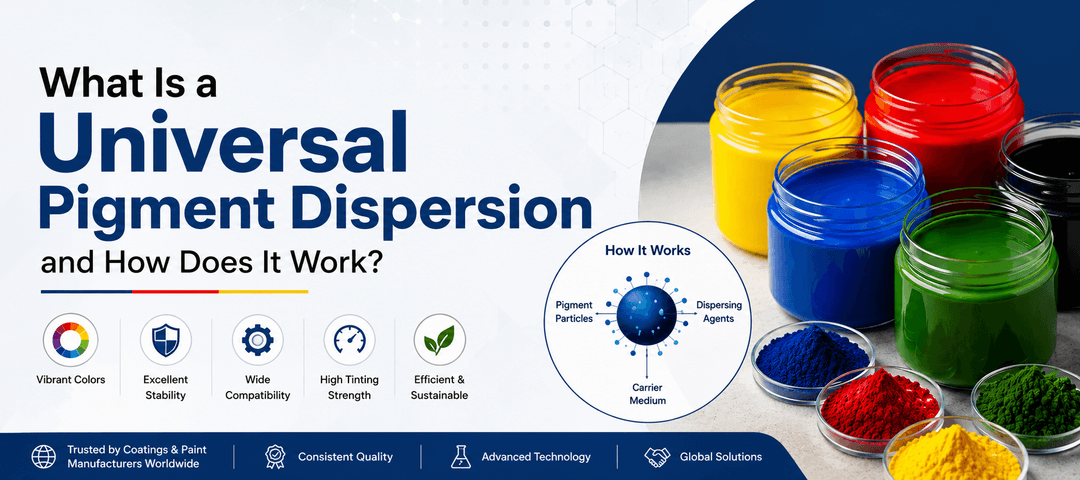 What Is a
Universal
Pigment Dispersion
and How Does It Work?

Vibrant Colors

Excellent Stability

Wide Compatibility

High Tinting Strength

Efficient & Sustainable

How It Works

Pigment Particles

Dispersing Agents

Carrier Medium

Trusted by Coatings & Paint Manufacturers Worldwide

Consistent Quality

Advanced Technology

Global Solutions